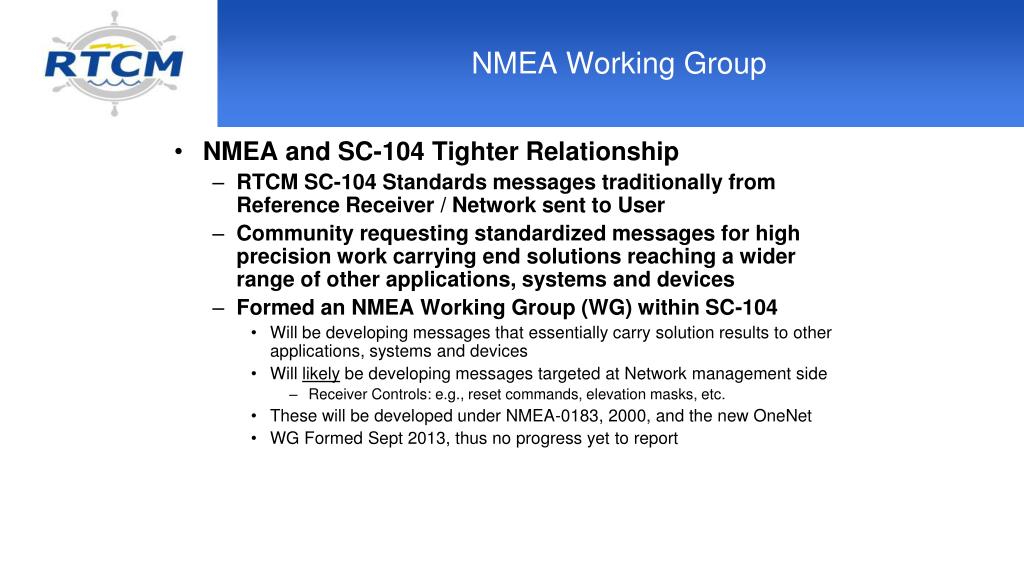 RTCM

NMEA Working Group

• NMEA and SC-104 Tighter Relationship
– RTCM SC-104 Standards messages traditionally from Reference Receiver / Network sent to User
– Community requesting standardized messages for high precision work carrying end solutions reaching a wider range of other applications, systems and devices
– Formed an NMEA Working Group (WG) within SC-104
• Will be developing messages that essentially carry solution results to other applications, systems and devices
• Will likely be developing messages targeted at Network management side
– Receiver Controls: e.g., reset commands, elevation masks, etc.
• These will be developed under NMEA-0183, 2000, and the new OneNet
• WG Formed Sept 2013, thus no progress yet to report